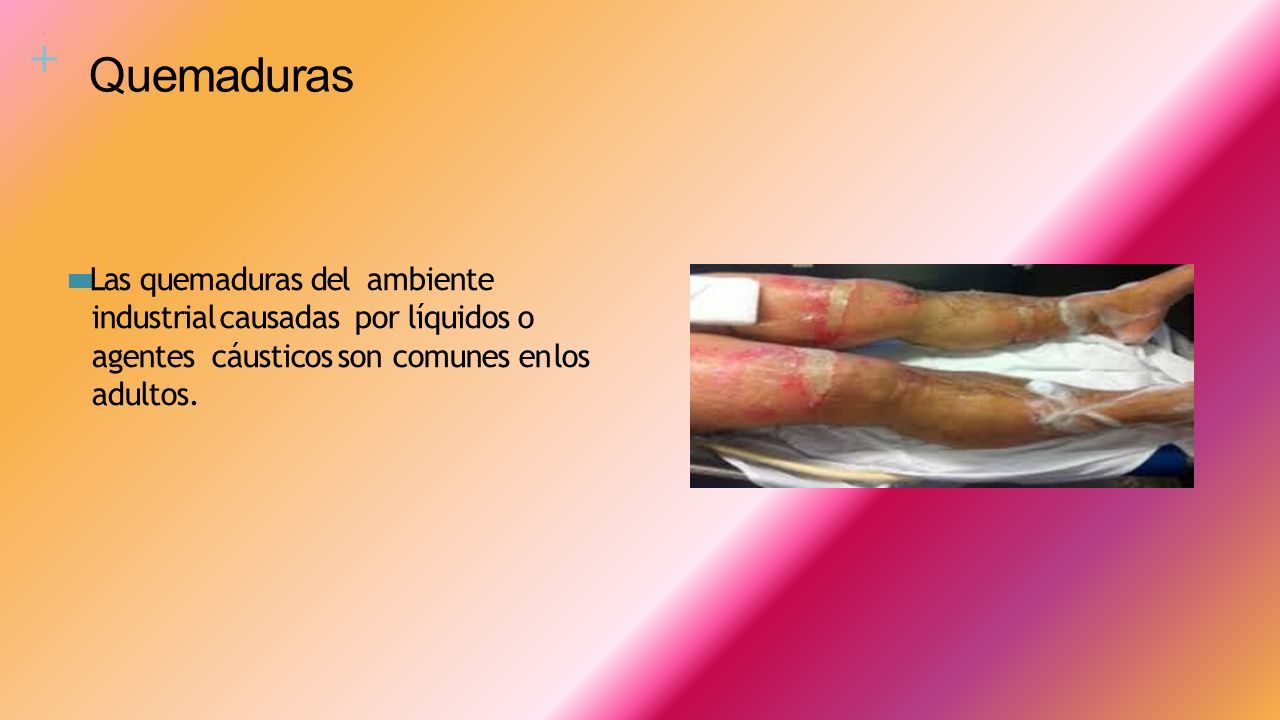 + Quemaduras

Las quemaduras del ambiente industrial causadas por líquidos o agentes cáusticos son comunes en los adultos.